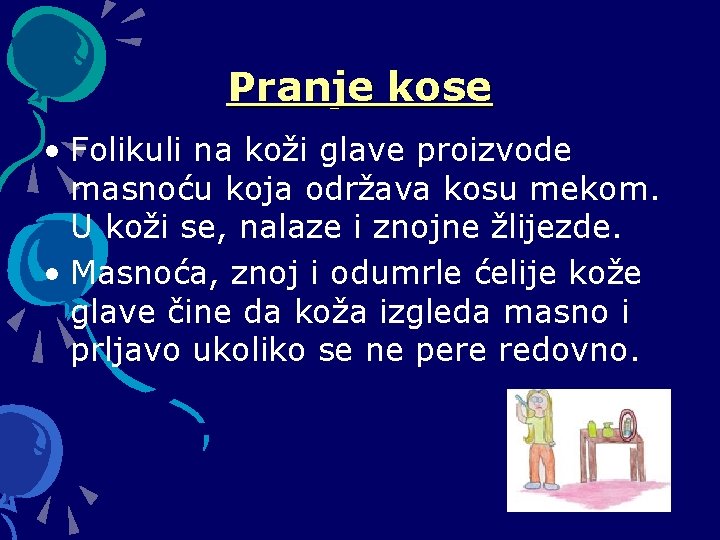 Pranje kose

• Folikuli na koži glave proizvode masnoću koja održava kosu mekom. U koži se, nalaze i znojne žlijezde.
• Masnoća, znoj i odumrle ćelije kože glave čine da koža izgleda masno i prljavo ukoliko se ne pere redovno.